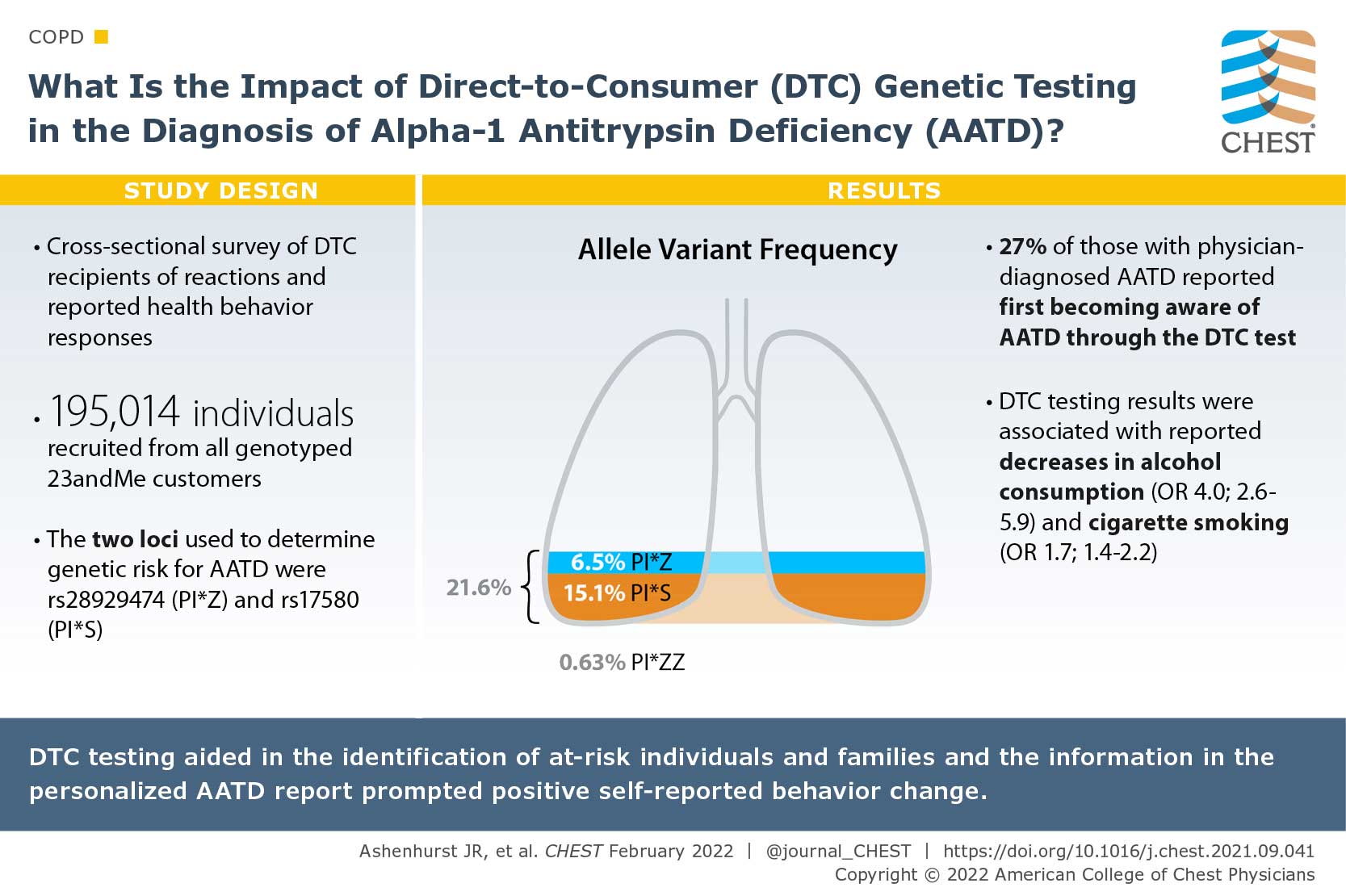 COPD

What Is the Impact of Direct-to-Consumer (DTC) Genetic Testing in the Diagnosis of Alpha-1 Antitrypsin Deficiency (AATD)?

CHEST

STUDY DESIGN

• Cross-sectional survey of DTC recipients of reactions and reported health behavior responses

• 195,014 individuals recruited from all genotyped 23andMe customers

• The two loci used to determine genetic risk for AATD were rs28929474 (PI*Z) and rs17580 (PI*S)

RESULTS

Allele Variant Frequency

21.6%

6.5% PI*Z

15.1% PI*S

0.63% PI*ZZ

• 27% of those with physician-diagnosed AATD reported first becoming aware of AATD through the DTC test

• DTC testing results were associated with reported decreases in alcohol consumption (OR 4.0; 2.6-5.9) and cigarette smoking (OR 1.7; 1.4-2.2)

DTC testing aided in the identification of at-risk individuals and families and the information in the personalized AATD report prompted positive self-reported behavior change.

Ashenhurst JR, et al. CHEST February 2022 | @journal_CHEST | https://doi.org/10.1016/j.chest.2021.09.041
Copyright © 2022 American College of Chest Physicians